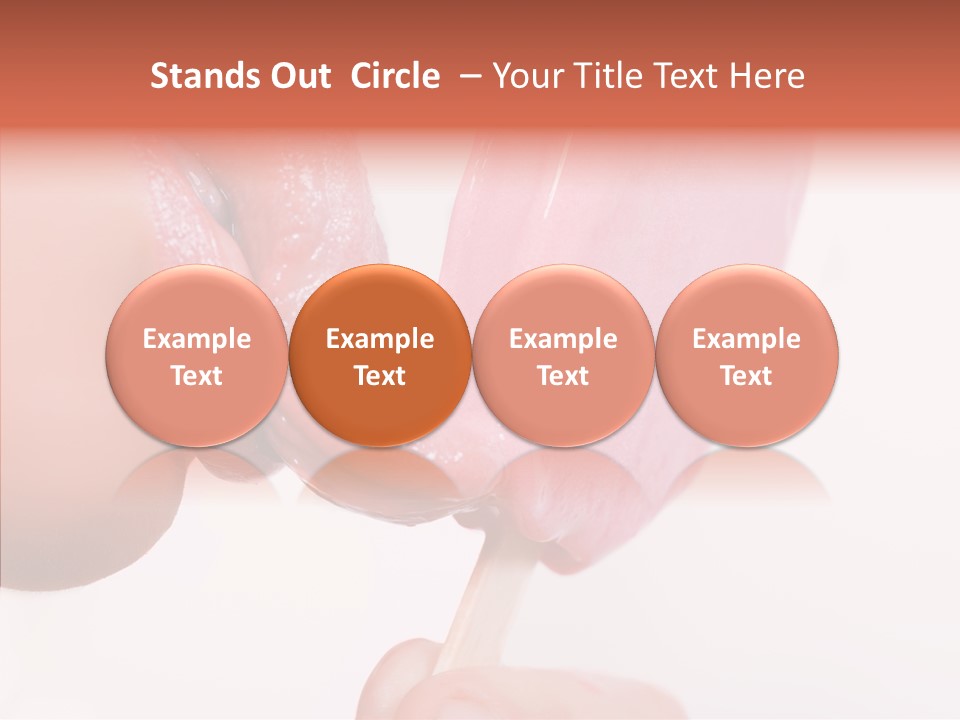 Stands Out Circle – Your Title Text Here

Example Text

Example Text

Example Text

Example Text